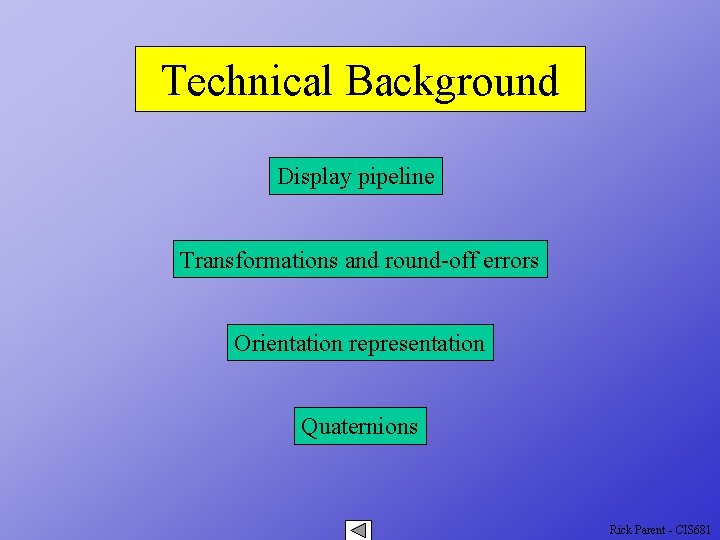 Technical Background

Display pipeline

Transformations and round-off errors

Orientation representation

Quaternions

Rick Parent - CIS681